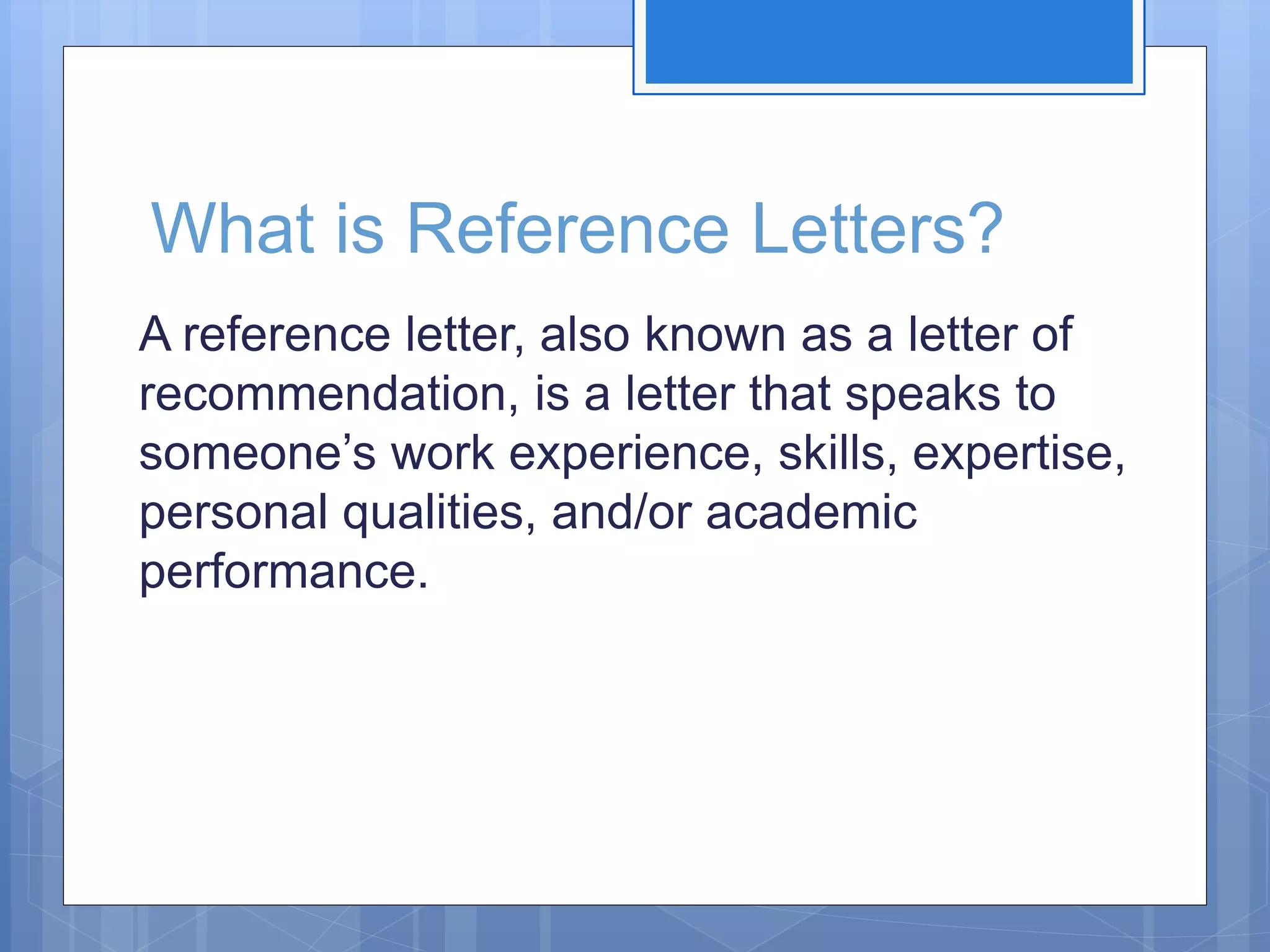 What is Reference Letters?

A reference letter, also known as a letter of recommendation, is a letter that speaks to someone’s work experience, skills, expertise, personal qualities, and/or academic performance.